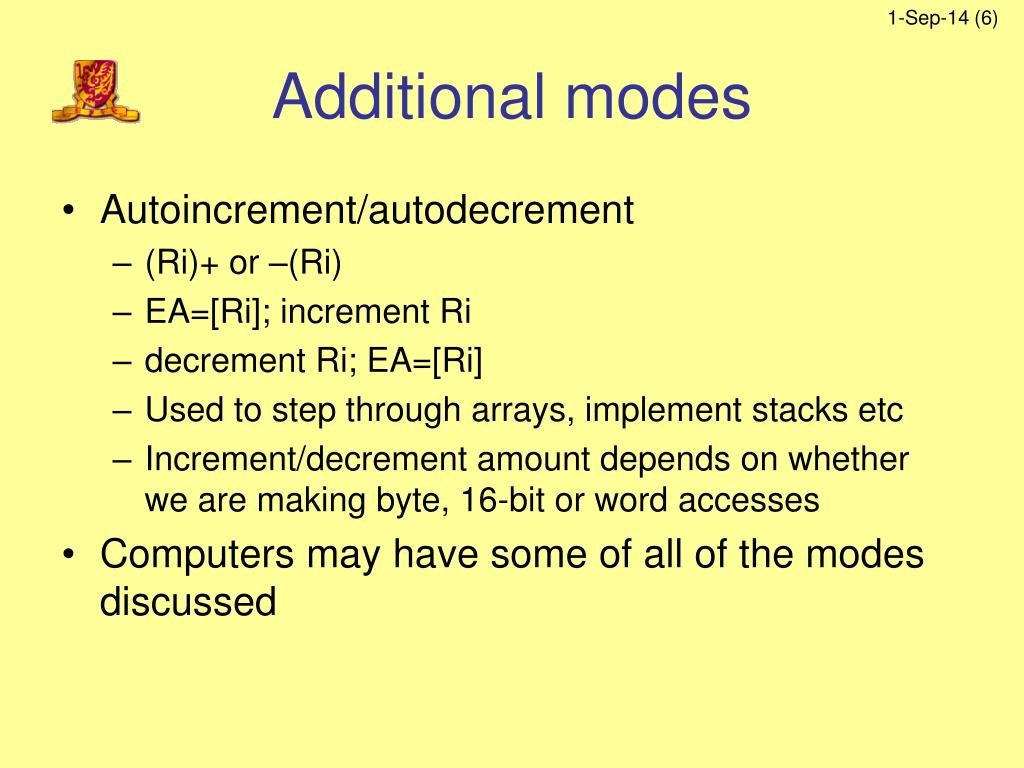 1-Sep-14 (6)

Additional modes

• Autoincrement/autodecrement
– (Ri)+ or –(Ri)
– EA=[Ri]; increment Ri
– decrement Ri; EA=[Ri]
– Used to step through arrays, implement stacks etc
– Increment/decrement amount depends on whether we are making byte, 16-bit or word accesses
• Computers may have some of all of the modes discussed